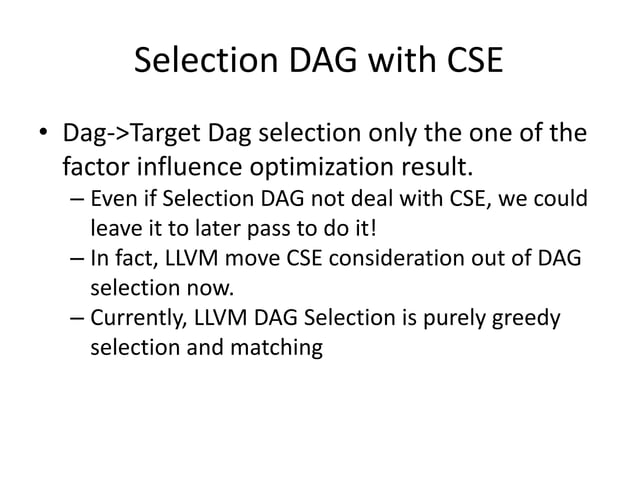 Selection DAG with CSE

• Dag->Target Dag selection only the one of the factor influence optimization result.
– Even if Selection DAG not deal with CSE, we could leave it to later pass to do it!
– In fact, LLVM move CSE consideration out of DAG selection now.
– Currently, LLVM DAG Selection is purely greedy selection and matching